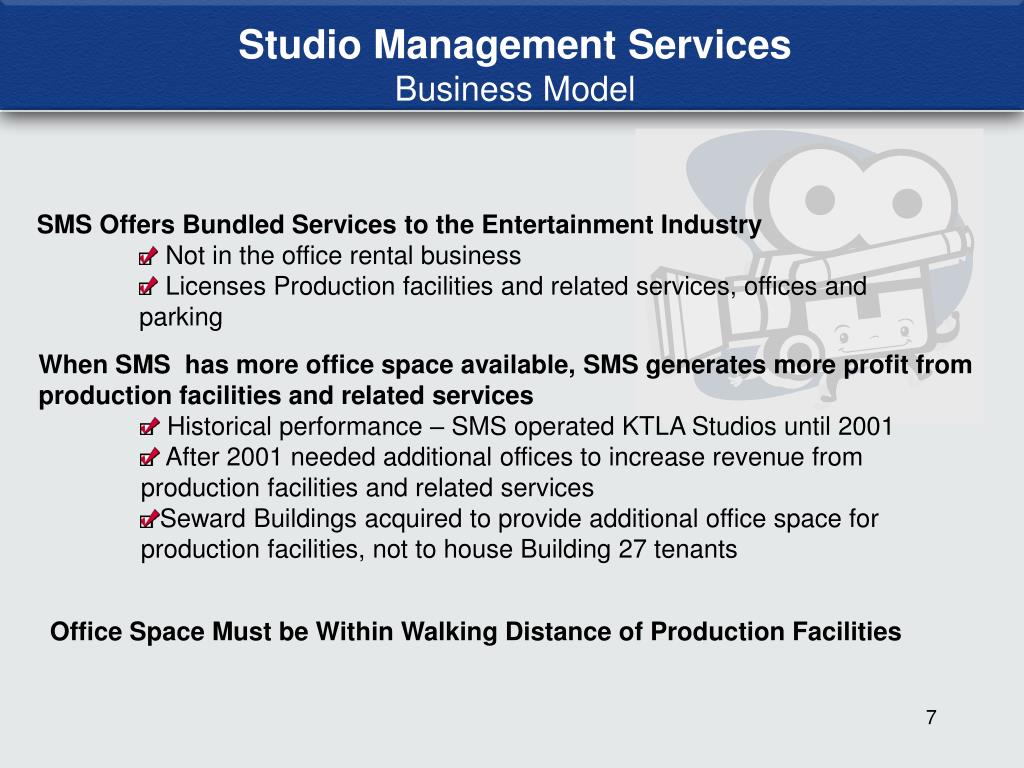 Studio Management Services
Business Model

SMS Offers Bundled Services to the Entertainment Industry

Not in the office rental business

Licenses Production facilities and related services, offices and parking

When SMS has more office space available, SMS generates more profit from production facilities and related services

Historical performance – SMS operated KTLA Studios until 2001

After 2001 needed additional offices to increase revenue from production facilities and related services

Seward Buildings acquired to provide additional office space for production facilities, not to house Building 27 tenants

Office Space Must be Within Walking Distance of Production Facilities

7